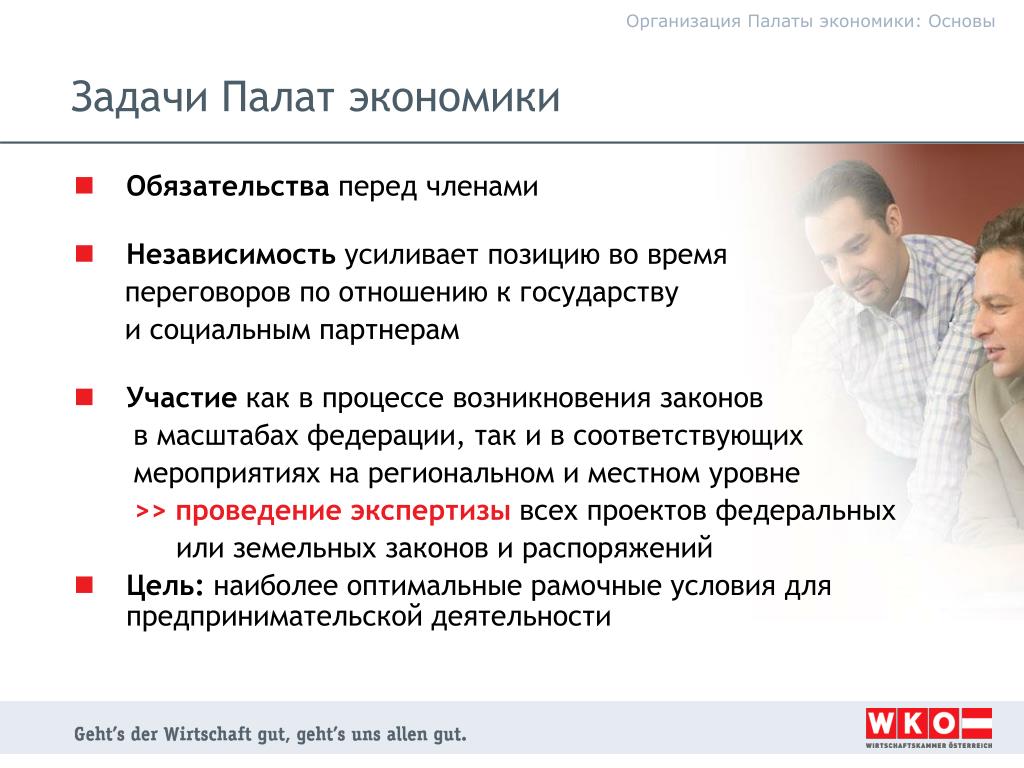 Организация Палаты экономики: Основы

Задачи Палат экономики

Обязательства перед членами

Независимость усиливает позицию во время переговоров по отношению к государству и социальным партнерам

Участие как в процессе возникновения законов в масштабах федерации, так и в соответствующих мероприятиях на региональном и местном уровне
>> проведение экспертизы всех проектов федеральных или земельных законов и распоряжений

Цель: наиболее оптимальные рамочные условия для предпринимательской деятельности

Geht's der Wirtschaft gut, geht's uns allen gut.

WKO
WIRTSCHAFTSKAMMER ÖSTERREICH